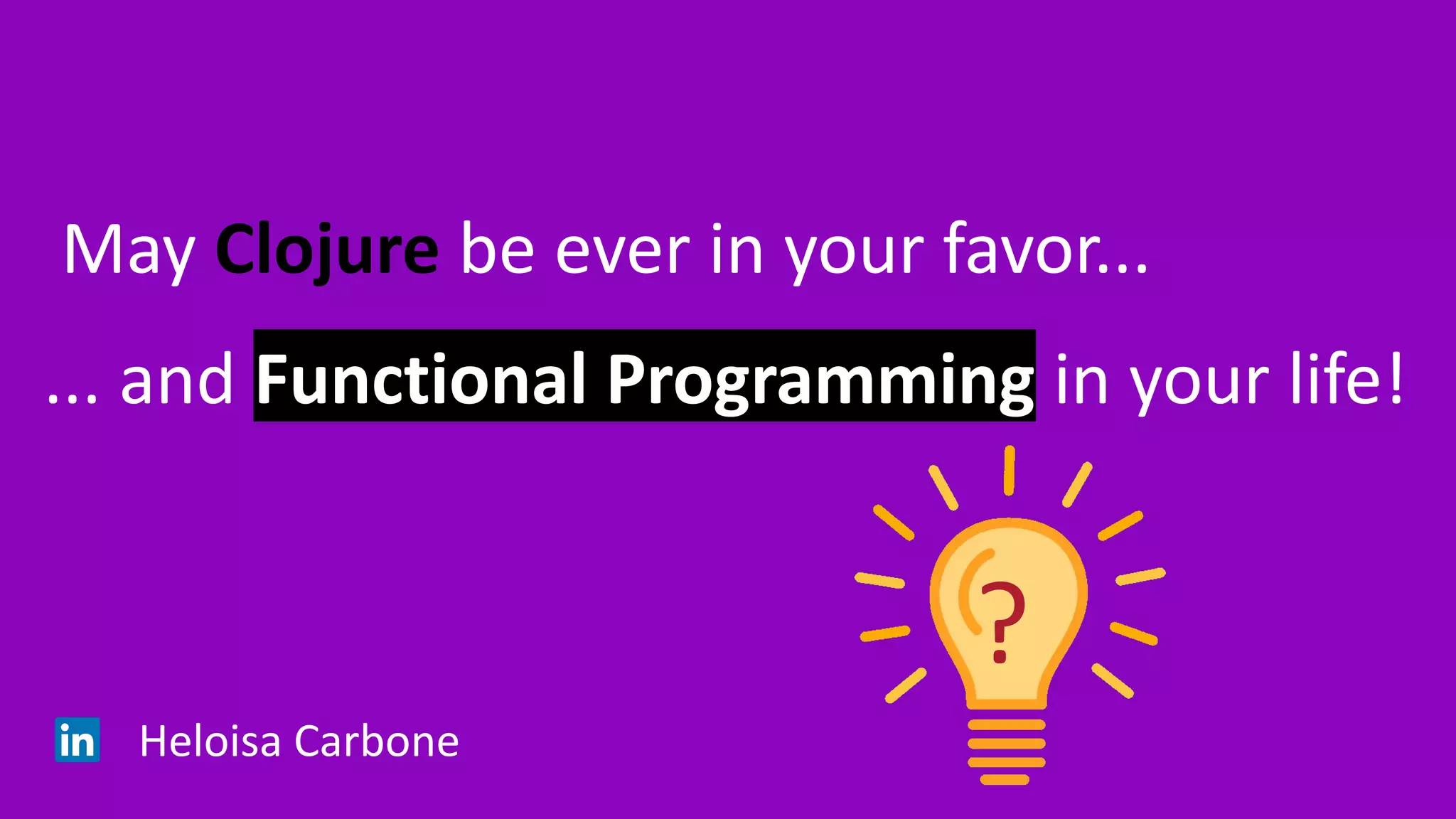 May Clojure be ever in your favor...

... and Functional Programming in your life!

?

in Heloisa Carbone